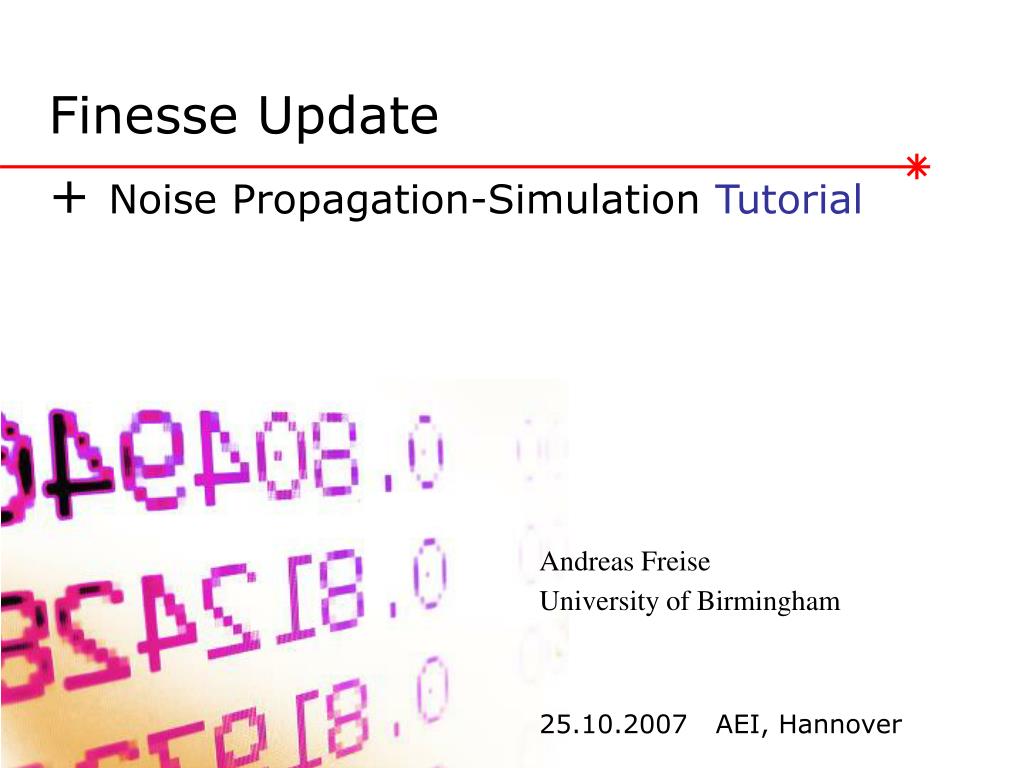 Finesse Update

+ Noise Propagation-Simulation Tutorial

Andreas Freise
University of Birmingham

25.10.2007 AEI, Hannover